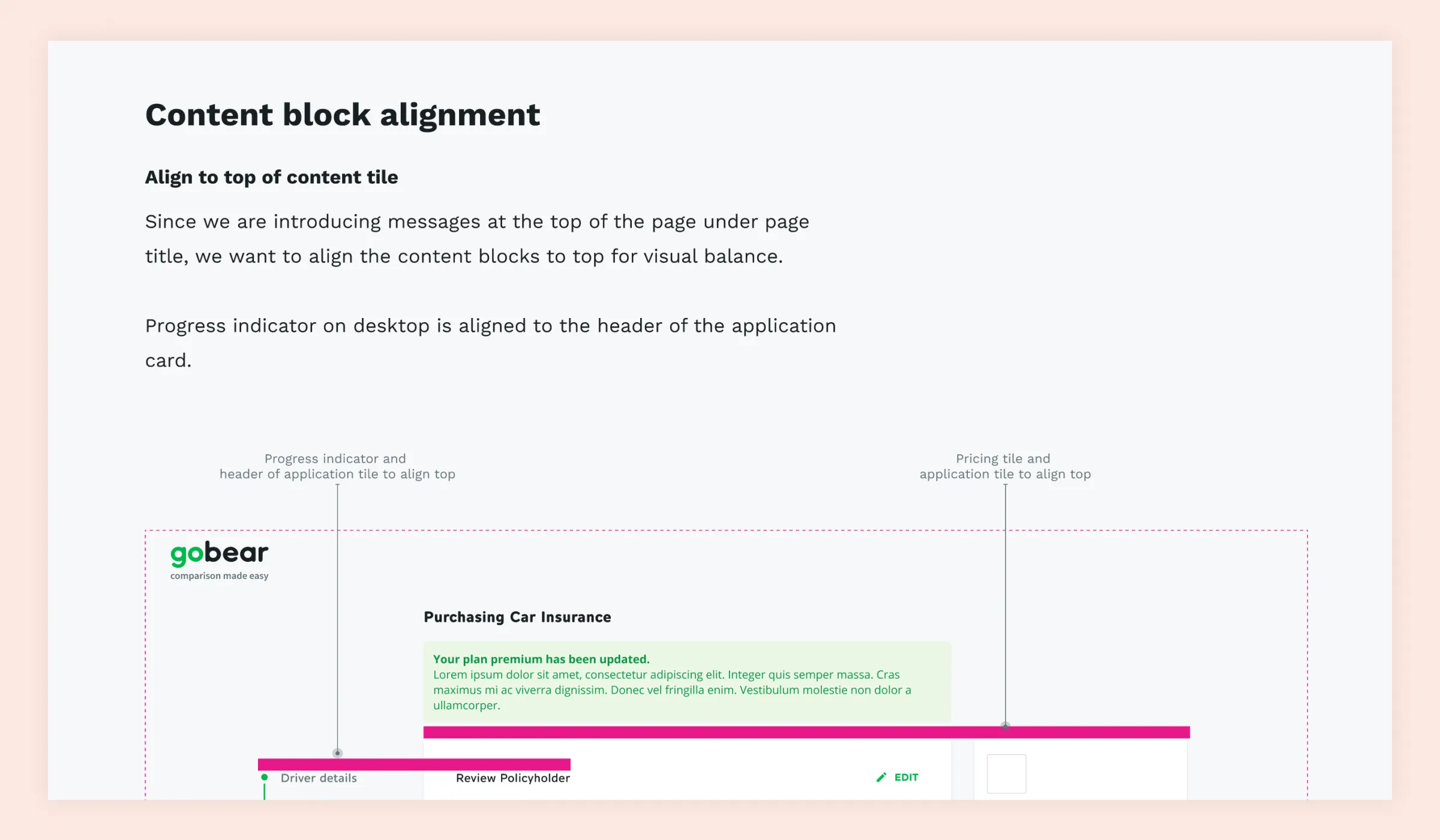 Content block alignment

Align to top of content tile

Since we are introducing messages at the top of the page under page title, we want to align the content blocks to top for visual balance.

Progress indicator on desktop is aligned to the header of the application card.

Progress indicator and header of application tile to align top

Pricing tile and application tile to align top

gobear
comparison made easy

Purchasing Car Insurance

Your plan premium has been updated.
Lorem ipsum dolor sit amet, consectetur adipiscing elit. Integer quis semper massa. Cras maximus mi ac viverra dignissim. Donec vel fringilla enim. Vestibulum molestie non dolor a ullamcorper.

Driver details

Review Policyholder

EDIT